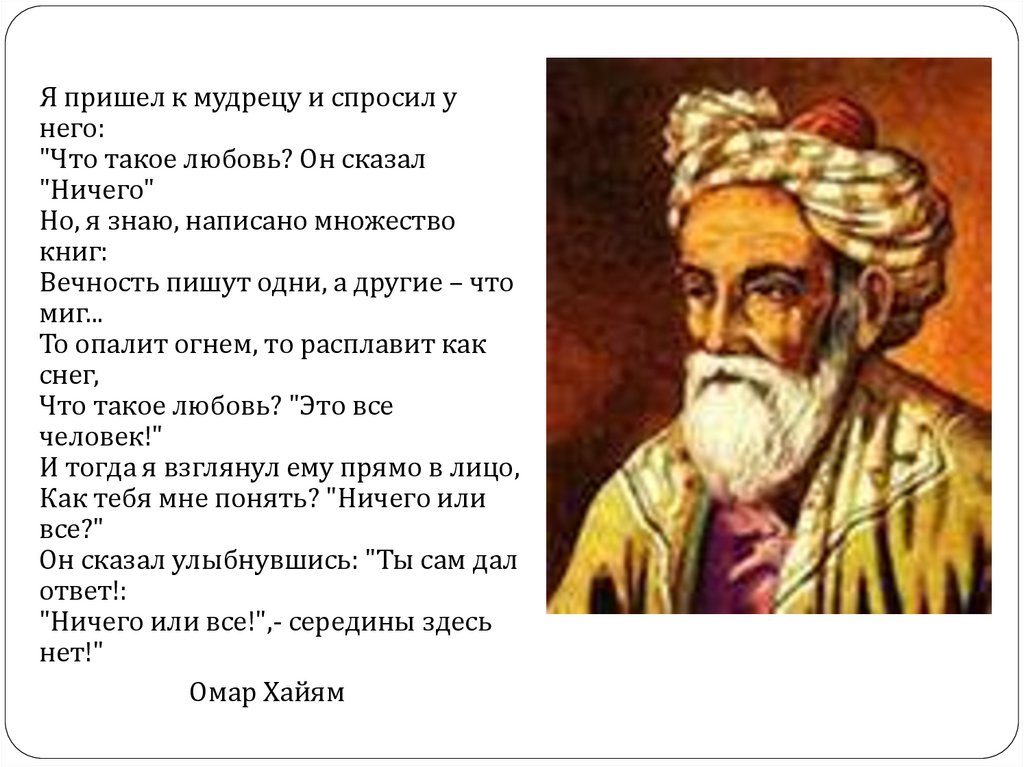 Я пришел к мудрецу и спросил у него:
"Что такое любовь? Он сказал "Ничего"
Но, я знаю, написано множество книг:
Вечность пишут одни, а другие – что миг...
То опалит огнем, то расплавит как снег,
Что такое любовь? "Это все человек!"
И тогда я взглянул ему прямо в лицо,
Как тебя мне понять? "Ничего или все?"
Он сказал улыбнувшись: "Ты сам дал ответ!:
"Ничего или все!",- середины здесь нет!"

Омар Хайям